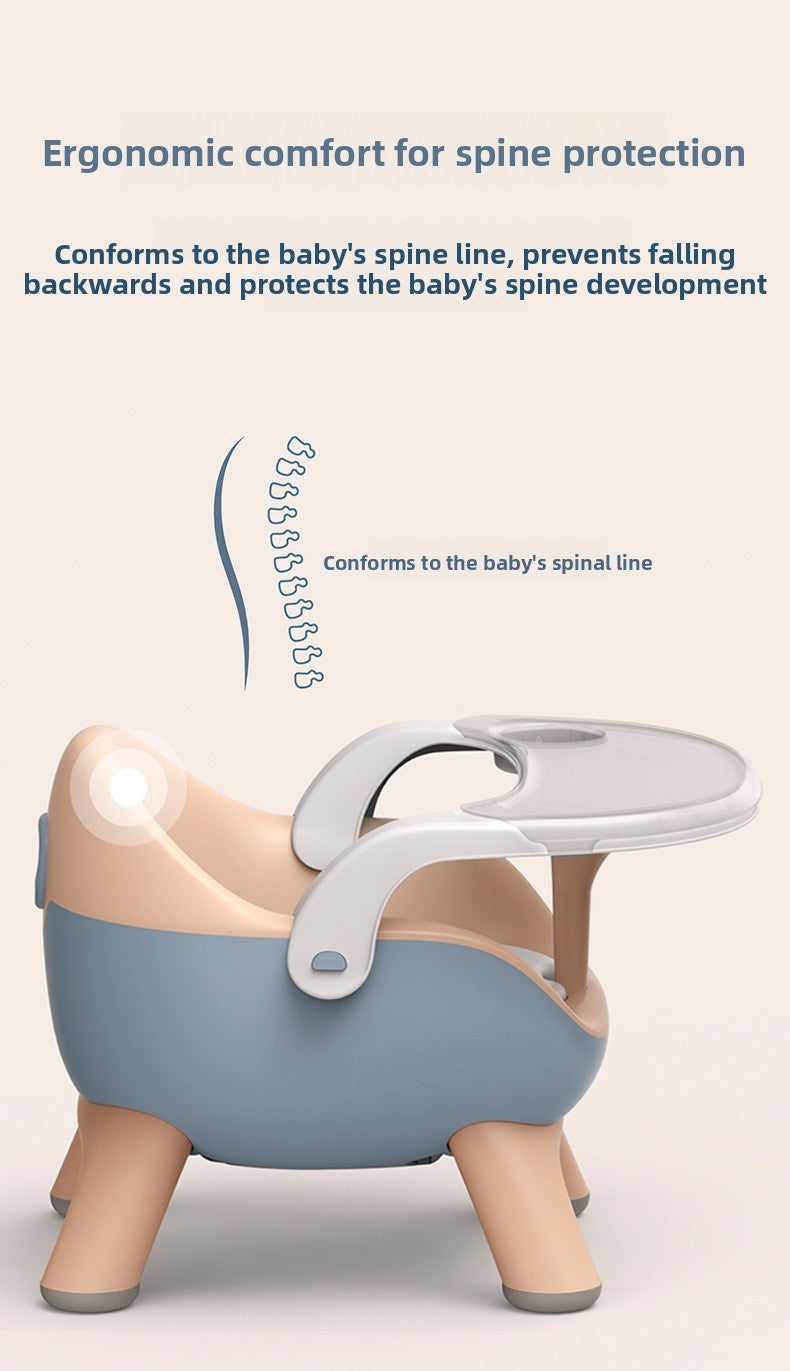 Ergonomic comfort for spine protection

Conforms to the baby's spine line, prevents falling backwards and protects the baby's spine development

Conforms to the baby's spinal line